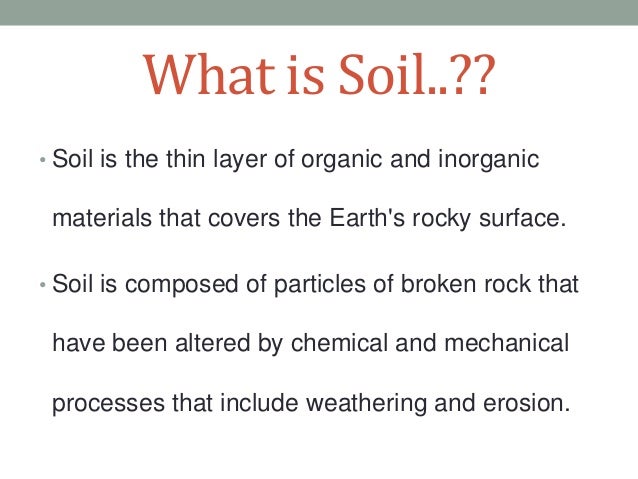 What is Soil..??

• Soil is the thin layer of organic and inorganic materials that covers the Earth's rocky surface.

• Soil is composed of particles of broken rock that have been altered by chemical and mechanical processes that include weathering and erosion.